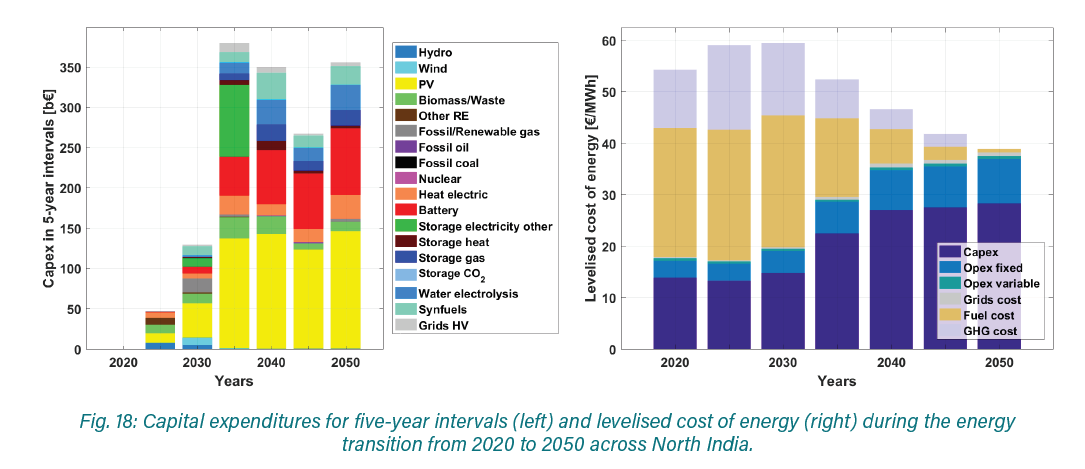 Capex in 5-year intervals [b€]

350
300
250
200
150
100
50
0

2020 2030 2040 2050
Years

Hydro
Wind
PV
Biomass/Waste
Other RE
Fossil/Renewable gas
Fossil oil
Fossil coal
Nuclear
Heat electric
Battery
Storage electricity other
Storage heat
Storage gas
Storage $CO_2$
Water electrolysis
Synfuels
Grids HV

Levelised cost of energy [€/MWh]

60
50
40
30
20
10
0

2020 2030 2040 2050
Years

Capex
Opex fixed
Opex variable
Grids cost
Fuel cost
GHG cost

Fig. 18: Capital expenditures for five-year intervals (left) and levelised cost of energy (right) during the energy transition from 2020 to 2050 across North India.